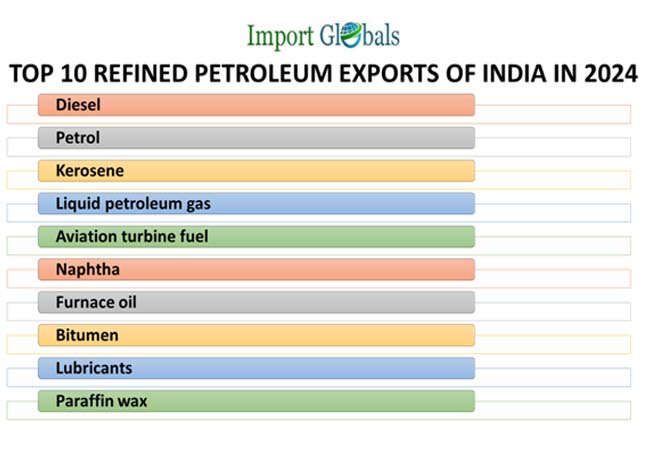 Import Globals

TOP 10 REFINED PETROLEUM EXPORTS OF INDIA IN 2024

Diesel

Petrol

Kerosene

Liquid petroleum gas

Aviation turbine fuel

Naphtha

Furnace oil

Bitumen

Lubricants

Paraffin wax